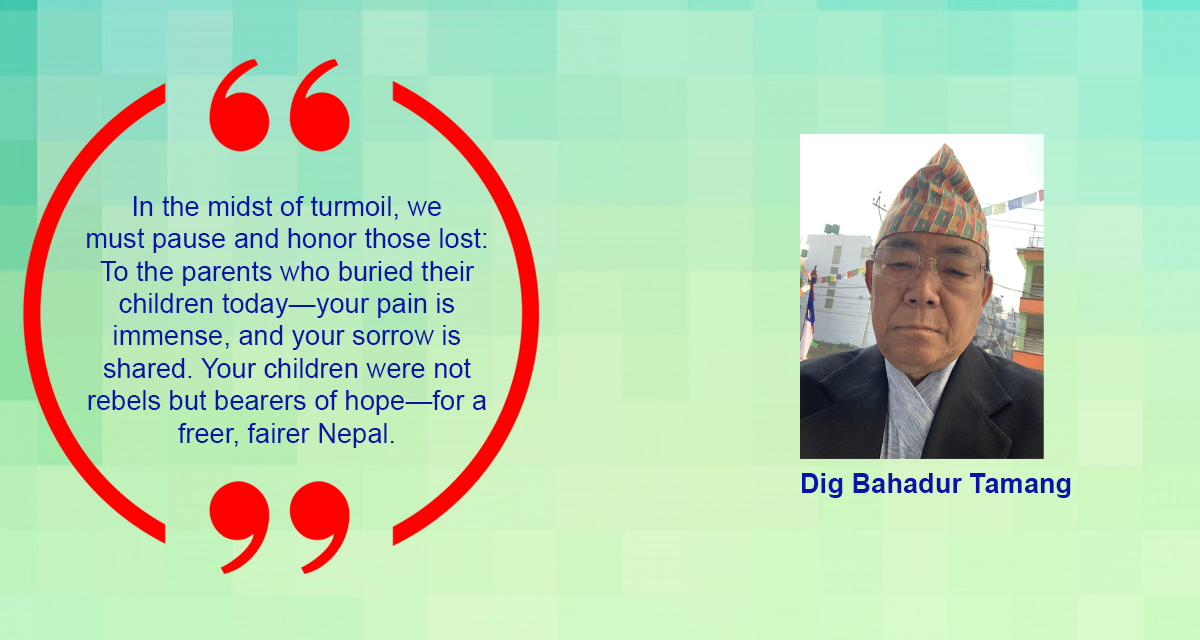 In the midst of turmoil, we must pause and honor those lost: To the parents who buried their children today—your pain is immense, and your sorrow is shared. Your children were not rebels but bearers of hope—for a freer, fairer Nepal.

Dig Bahadur Tamang